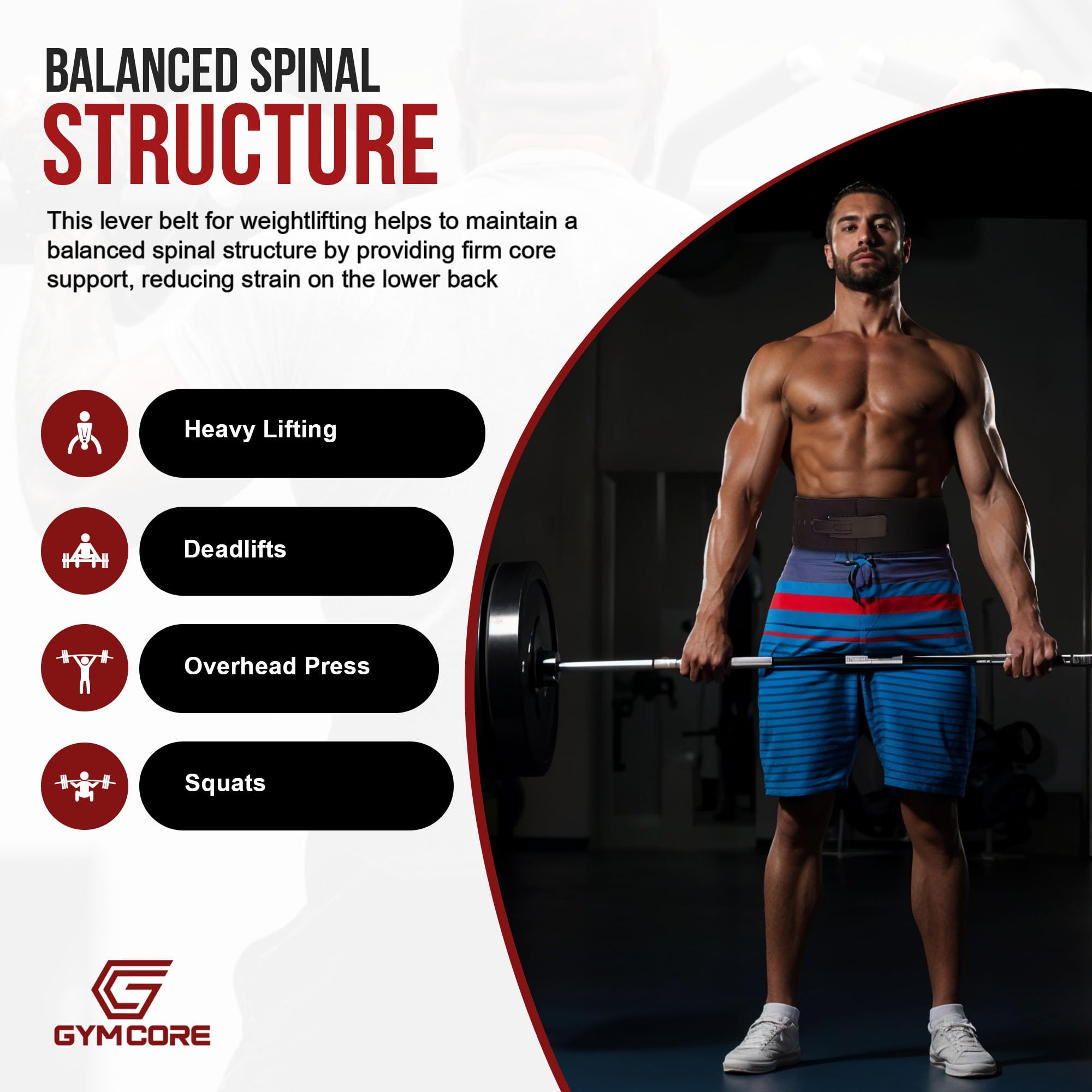 BALANCED SPINAL
STRUCTURE

This lever belt for weightlifting helps to maintain a balanced spinal structure by providing firm core support, reducing strain on the lower back

Heavy Lifting

Deadlifts

Overhead Press

Squats

GYMCORE